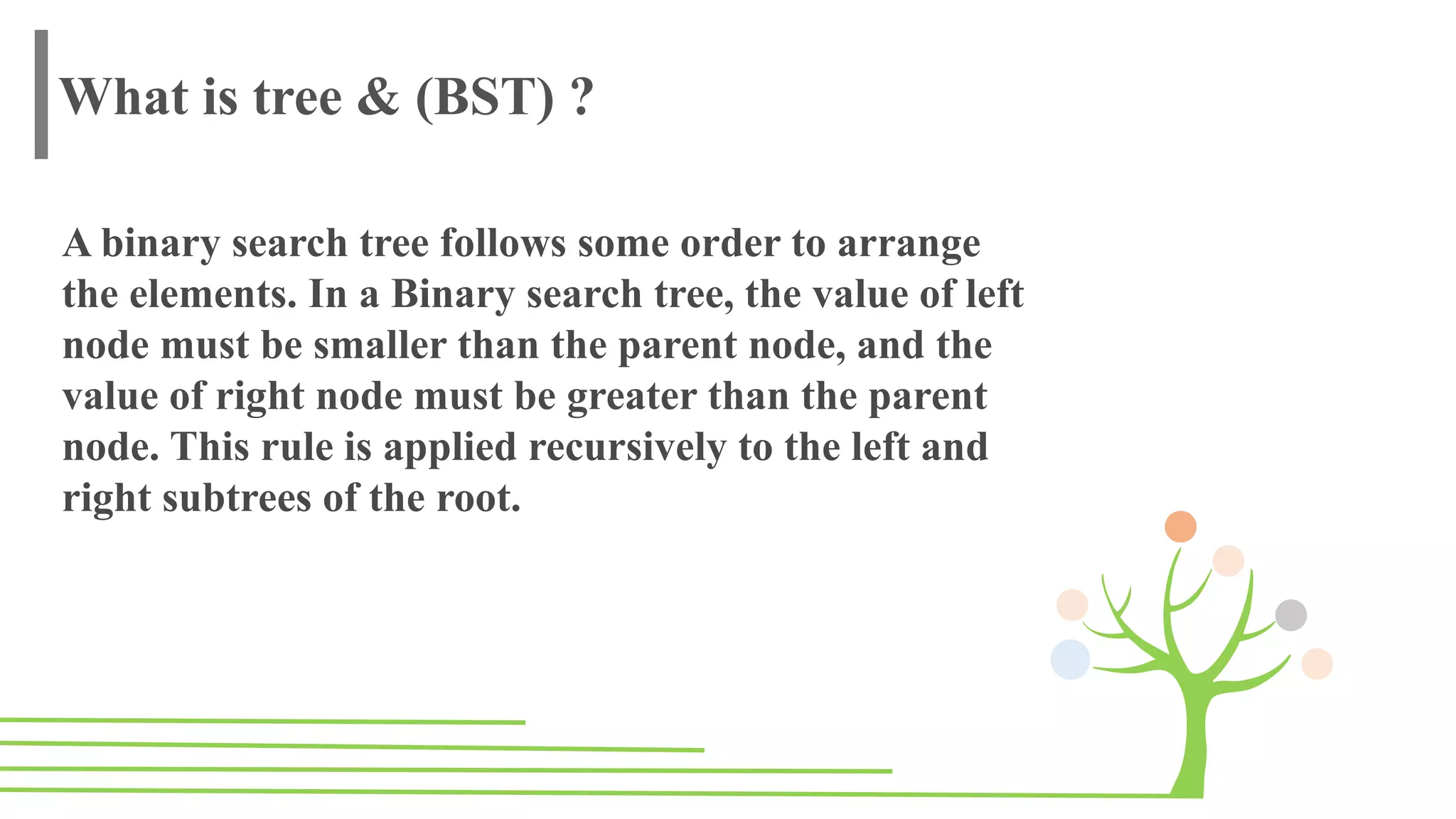 What is tree & (BST) ?

A binary search tree follows some order to arrange the elements. In a Binary search tree, the value of left node must be smaller than the parent node, and the value of right node must be greater than the parent node. This rule is applied recursively to the left and right subtrees of the root.